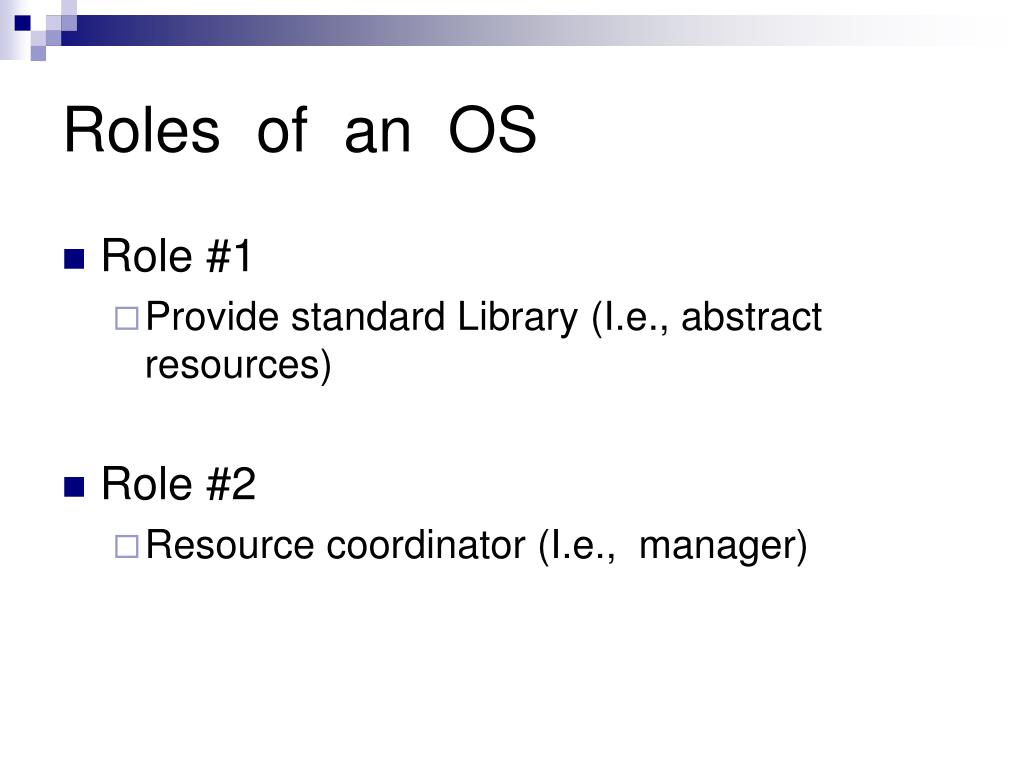 Roles of an OS

Role #1
Provide standard Library (I.e., abstract resources)

Role #2
Resource coordinator (I.e., manager)